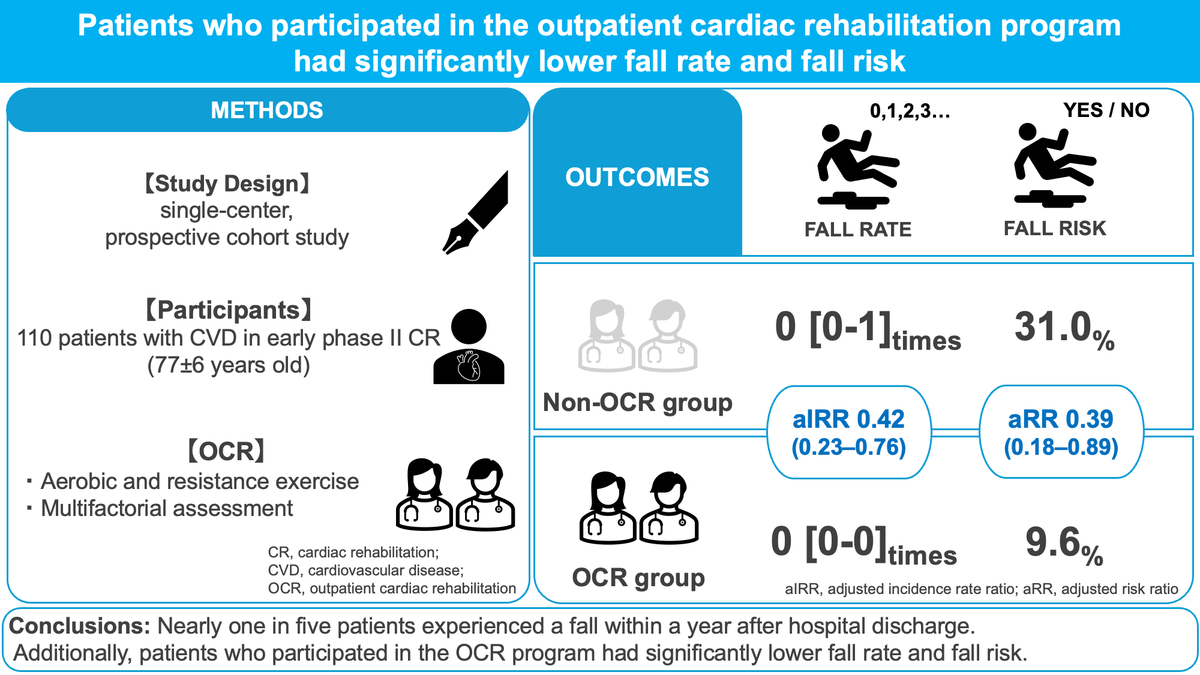 Patients who participated in the outpatient cardiac rehabilitation program had significantly lower fall rate and fall risk

METHODS

【Study Design】
single-center,
prospective cohort study

【Participants】
110 patients with CVD in early phase II CR
(77±6 years old)

【OCR】
・Aerobic and resistance exercise
・Multifactorial assessment

CR, cardiac rehabilitation;
CVD, cardiovascular disease;
OCR, outpatient cardiac rehabilitation

OUTCOMES

0,1,2,3…
FALL RATE

YES / NO
FALL RISK

Non-OCR group

0 [0-1]times

31.0%

aIRR 0.42
(0.23–0.76)

aRR 0.39
(0.18–0.89)

OCR group

0 [0-0]times

9.6%

aIRR, adjusted incidence rate ratio; aRR, adjusted risk ratio

Conclusions: Nearly one in five patients experienced a fall within a year after hospital discharge.
Additionally, patients who participated in the OCR program had significantly lower fall rate and fall risk.